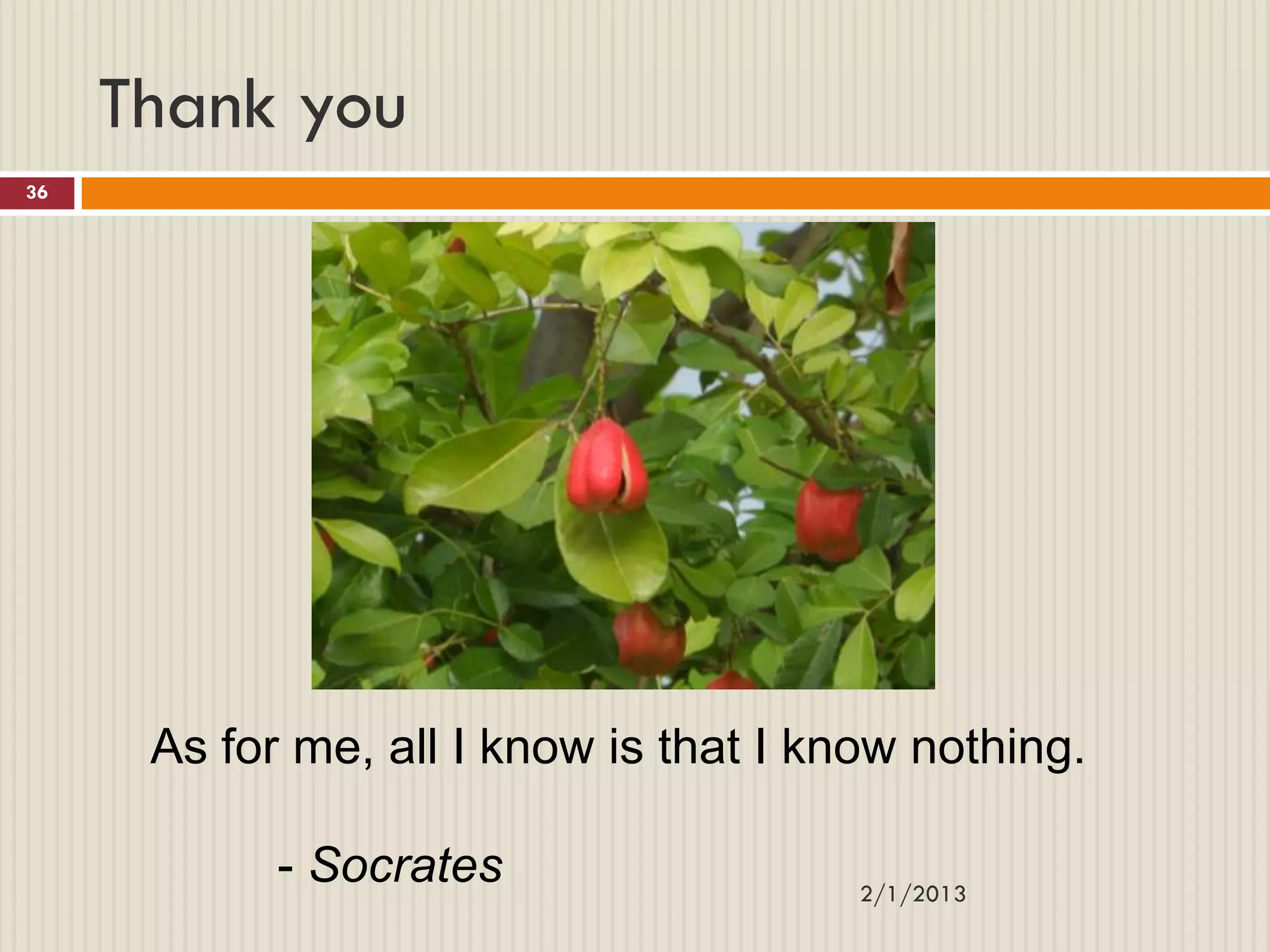 Thank you

36

As for me, all I know is that I know nothing.

- Socrates

2/1/2013